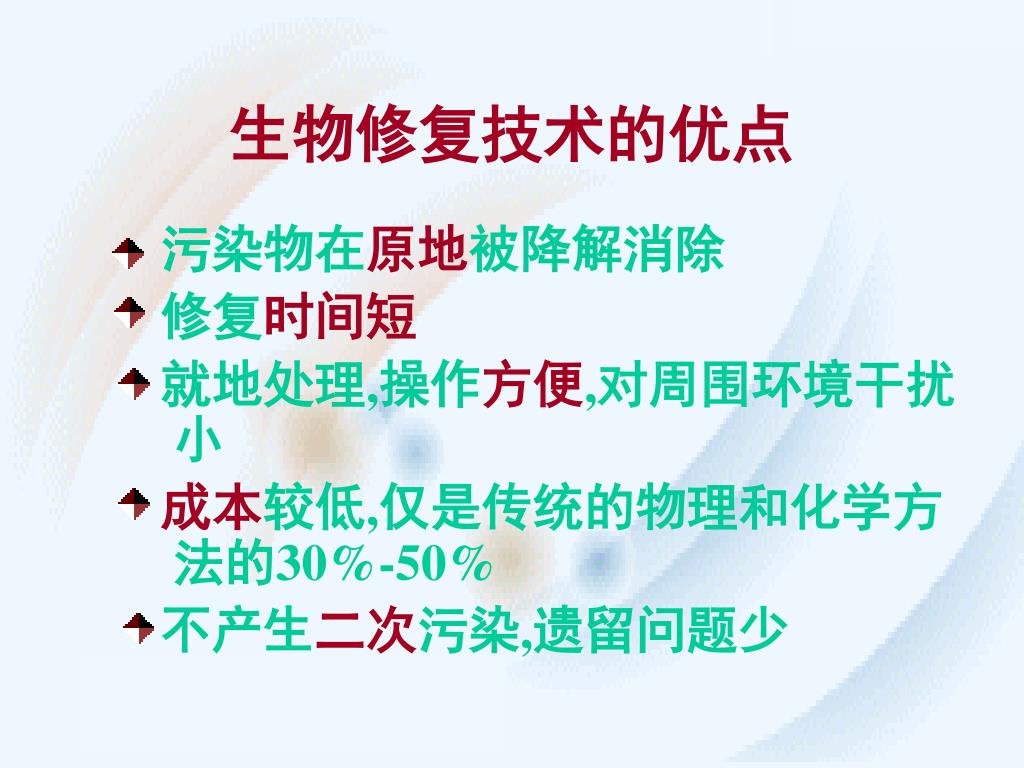 生物修复技术的优点

污染物在原地被降解消除

修复时间短

就地处理,操作方便,对周围环境干扰小

成本较低,仅是传统的物理和化学方法的30％-50％

不产生二次污染,遗留问题少